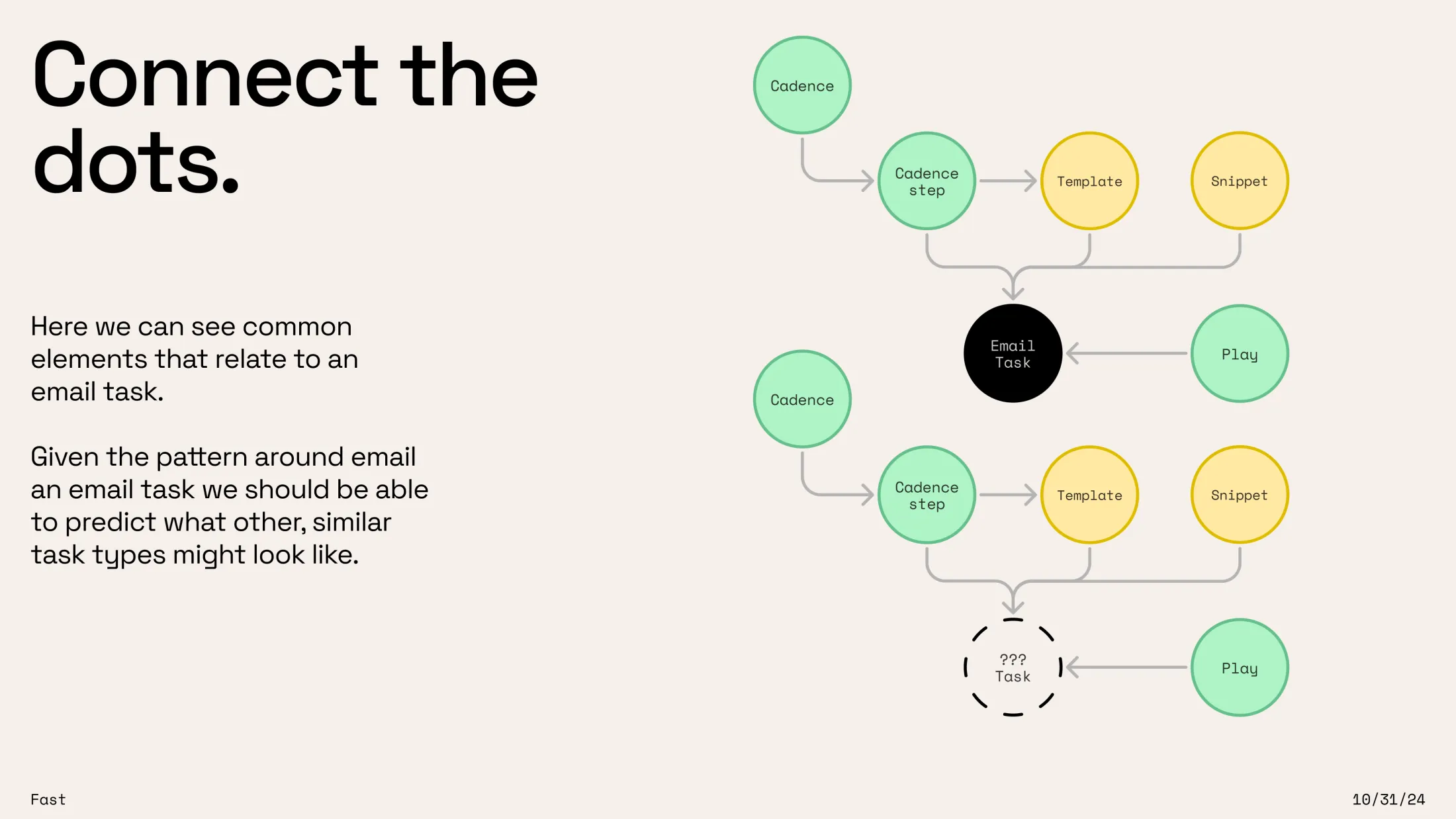 Connect the dots.

Here we can see common elements that relate to an email task.

Given the pattern around email an email task we should be able to predict what other, similar task types might look like.

Cadence

Cadence step

Template

Snippet

Email Task

Play

Cadence

Cadence step

Template

Snippet

??? Task

Play

Fast

10/31/24